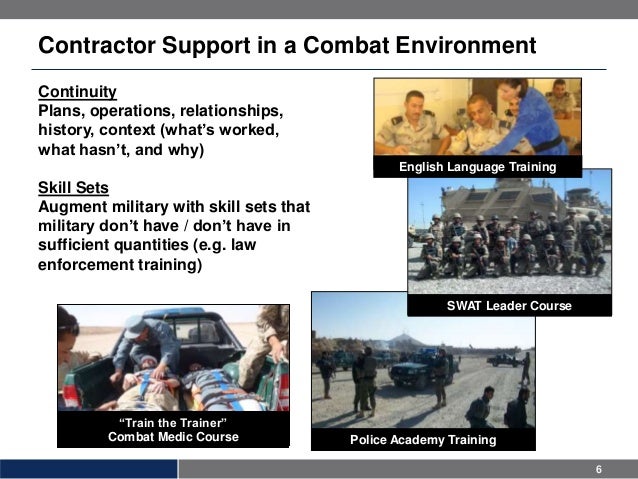 Contractor Support in a Combat Environment

Continuity
Plans, operations, relationships, history, context (what's worked, what hasn't, and why)

Skill Sets
Augment military with skill sets that military don't have / don't have in sufficient quantities (e.g. law enforcement training)

English Language Training

SWAT Leader Course

"Train the Trainer"
Combat Medic Course

Police Academy Training

6